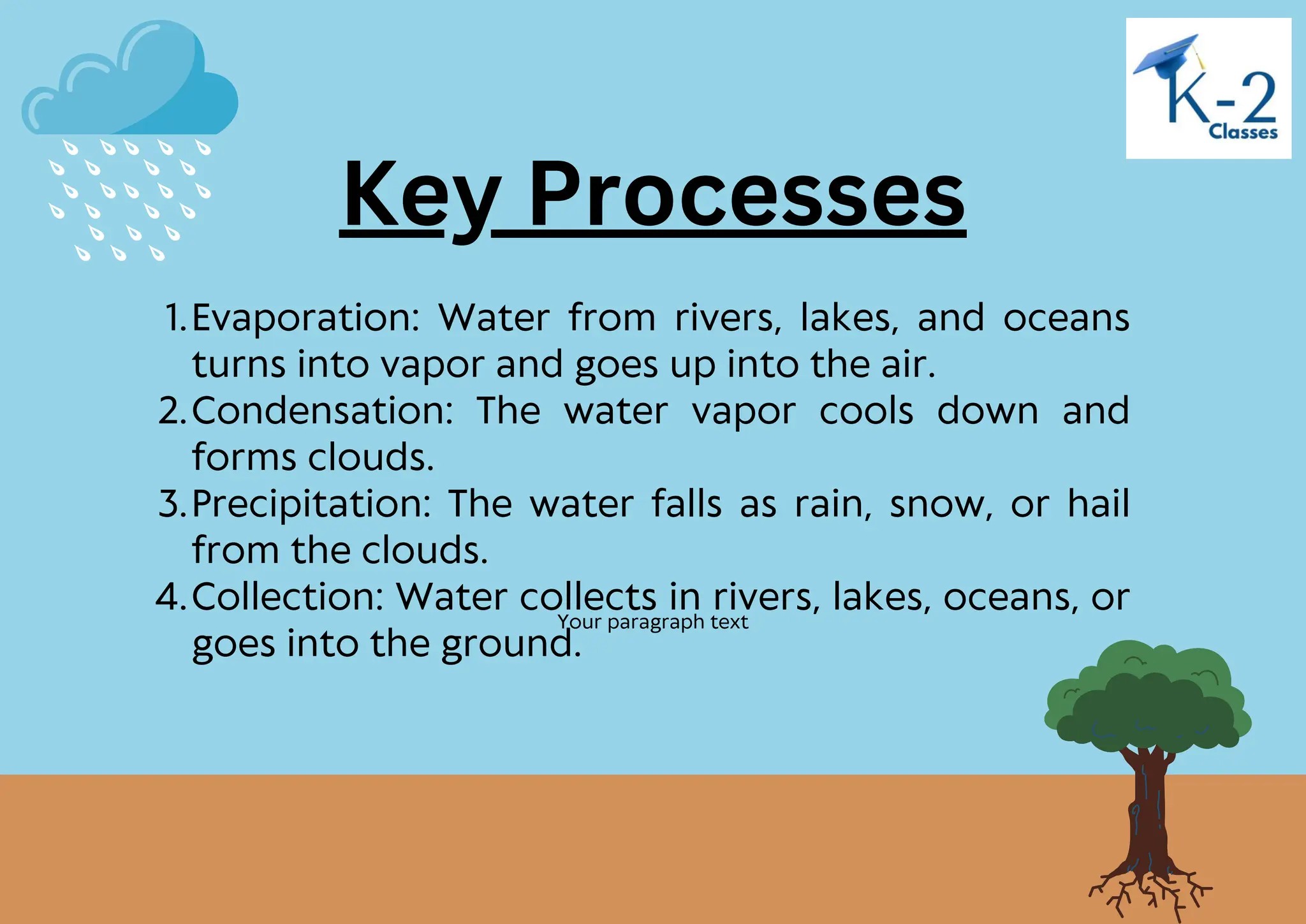 K-2
Classes

Key Processes

1. Evaporation: Water from rivers, lakes, and oceans turns into vapor and goes up into the air.
2. Condensation: The water vapor cools down and forms clouds.
3. Precipitation: The water falls as rain, snow, or hail from the clouds.
4. Collection: Water collects in rivers, lakes, oceans, or goes into the ground.

Your paragraph text